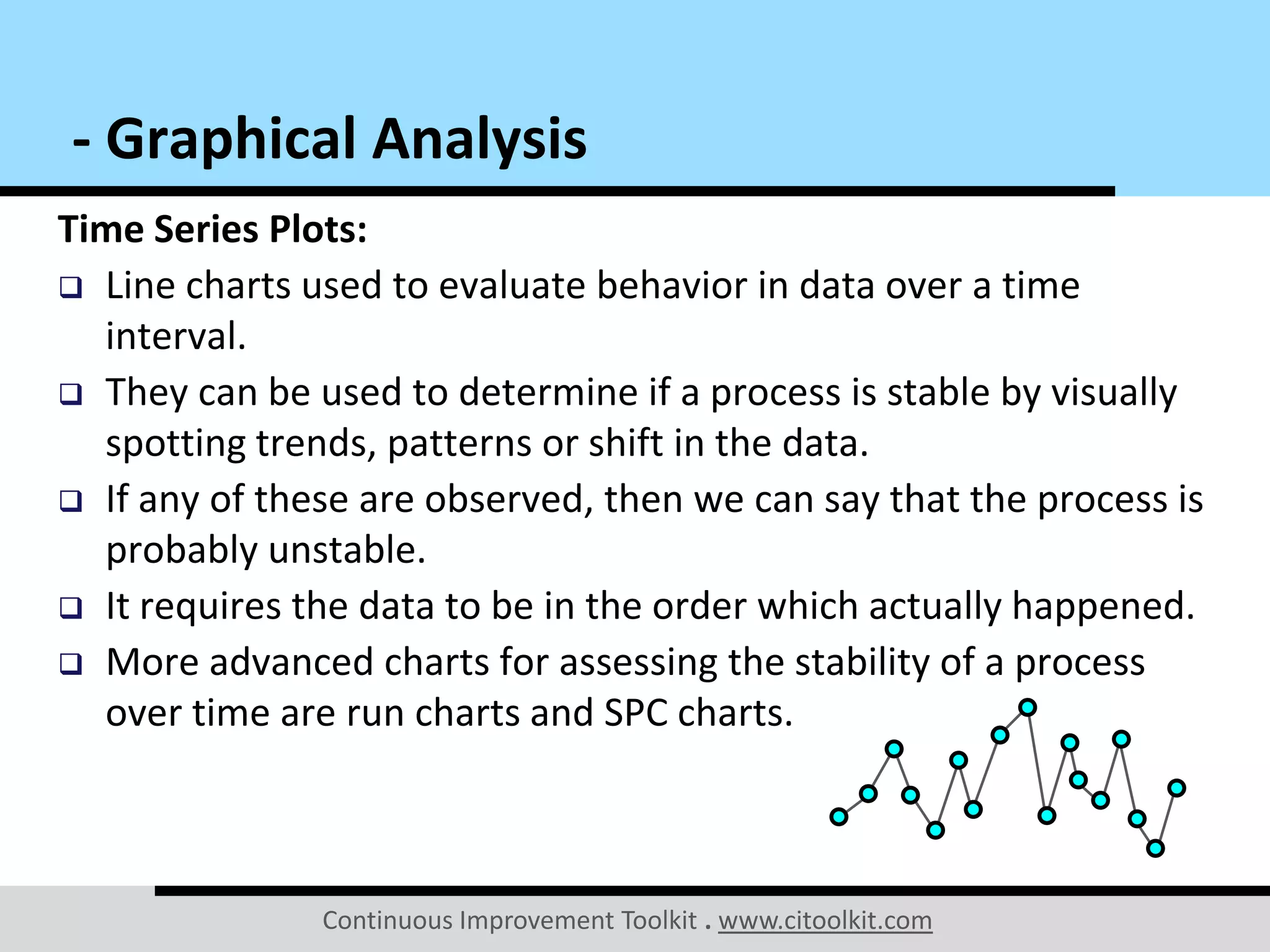 - Graphical Analysis

Time Series Plots:

❑ Line charts used to evaluate behavior in data over a time interval.

❑ They can be used to determine if a process is stable by visually spotting trends, patterns or shift in the data.

❑ If any of these are observed, then we can say that the process is probably unstable.

❑ It requires the data to be in the order which actually happened.

❑ More advanced charts for assessing the stability of a process over time are run charts and SPC charts.

Continuous Improvement Toolkit . www.citoolkit.com